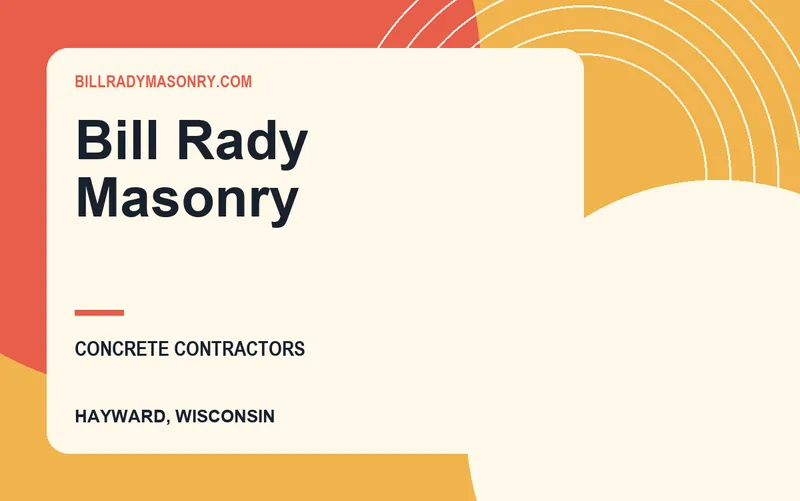 BILLRADYMASONRY.COM

Bill Rady Masonry

CONCRETE CONTRACTORS

HAYWARD, WISCONSIN